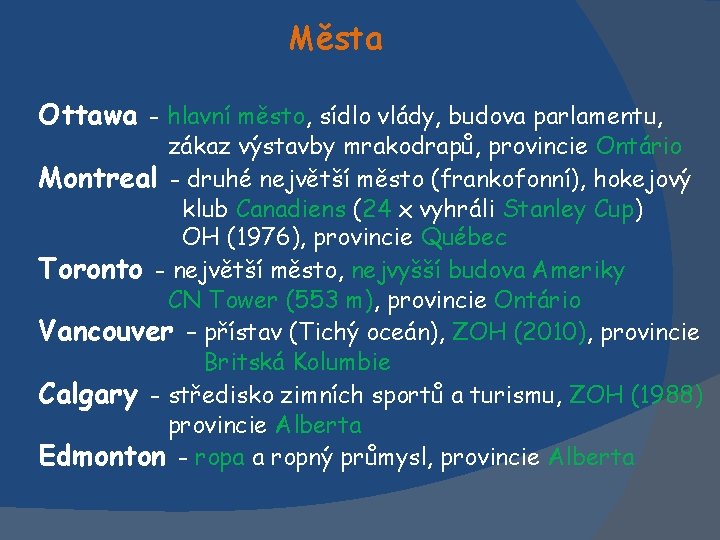 Města

Ottawa - hlavní město, sídlo vlády, budova parlamentu, zákaz výstavby mrakodrapů, provincie Ontário

Montreal - druhé největší město (frankofonní), hokejový klub Canadiens (24 x vyhráli Stanley Cup) OH (1976), provincie Québec

Toronto - největší město, nejvyšší budova Ameriky CN Tower (553 m), provincie Ontário

Vancouver - přístav (Tichý oceán), ZOH (2010), provincie Britská Kolumbie

Calgary - středisko zimních sportů a turismu, ZOH (1988) provincie Alberta

Edmonton - ropa a ropný průmysl, provincie Alberta